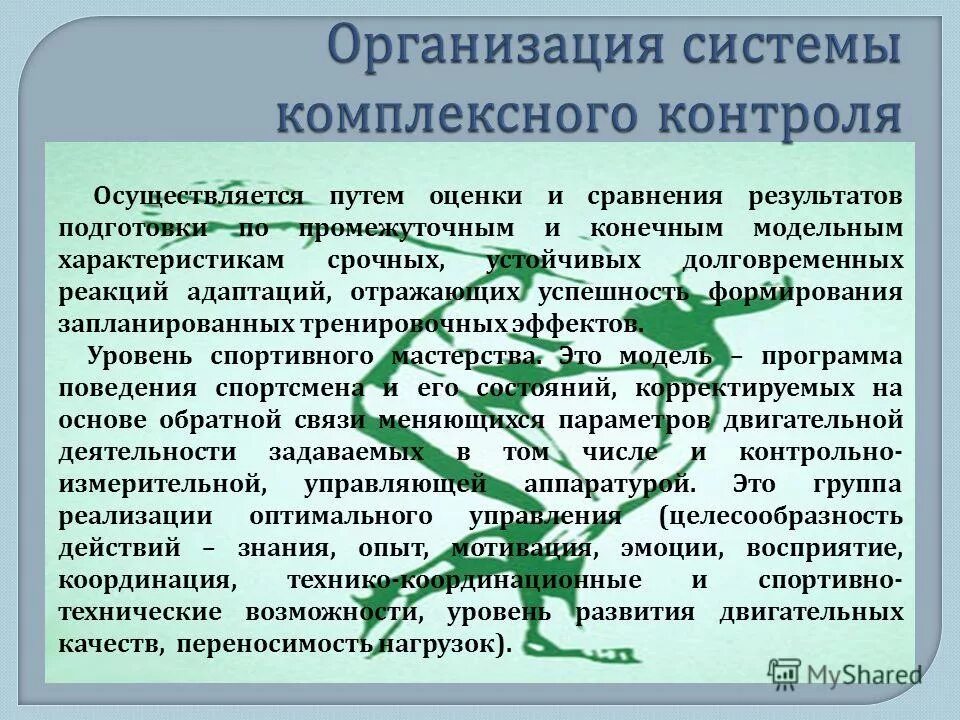 Организация системы комплексного контроля

Осуществляется путем оценки и сравнения результатов подготовки по промежуточным и конечным модельным характеристикам срочных, устойчивых долговременных реакций адаптаций, отражающих успешность формирования запланированных тренировочных эффектов.

Уровень спортивного мастерства. Это модель – программа поведения спортсмена и его состояний, корректируемых на основе обратной связи меняющихся параметров двигательной деятельности задаваемых в том числе и контрольно-измерительной, управляющей аппаратурой. Это группа реализации оптимального управления (целесообразность действий – знания, опыт, мотивация, эмоции, восприятие, координация, технико-координационные и спортивно-технические возможности, уровень развития двигательных качеств, переносимость нагрузок).

MyShared